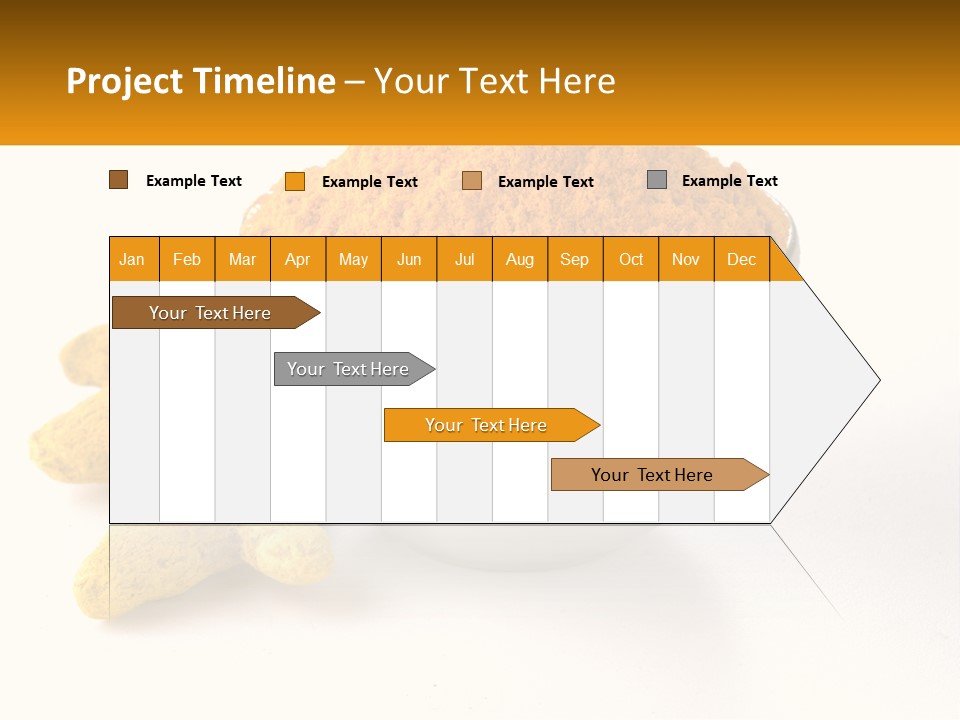 Project Timeline – Your Text Here

Example Text Example Text Example Text Example Text

| Jan | Feb | Mar | Apr | May | Jun | Jul | Aug | Sep | Oct | Nov | Dec |
|---|---|---|---|---|---|---|---|---|---|---|---|

Your Text Here

Your Text Here

Your Text Here

Your Text Here